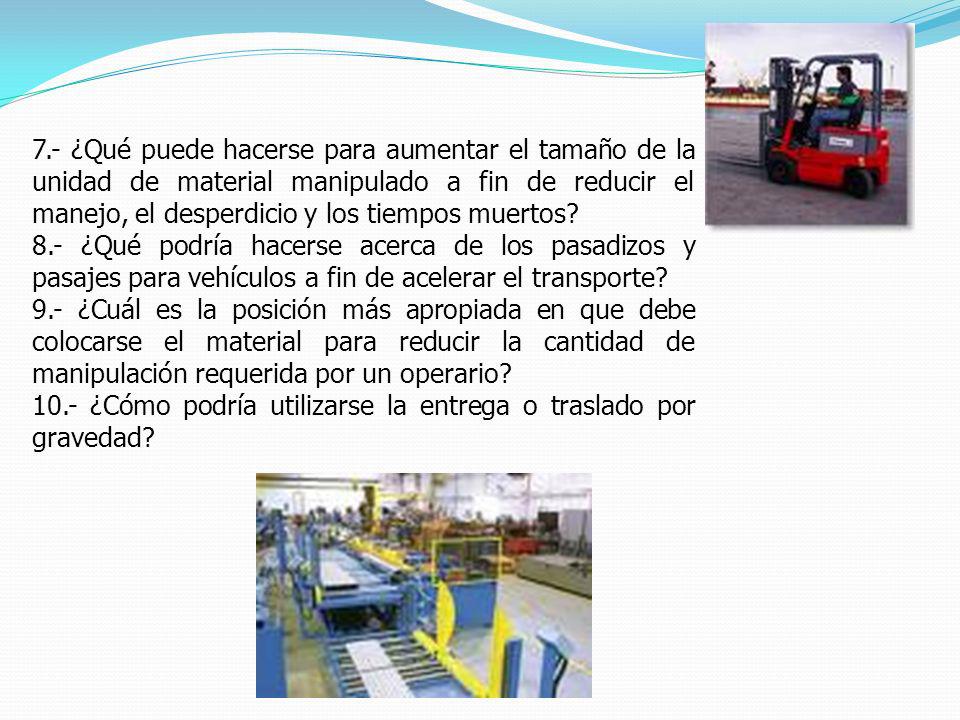 7.- ¿Qué puede hacerse para aumentar el tamaño de la unidad de material manipulado a fin de reducir el manejo, el desperdicio y los tiempos muertos?
8.- ¿Qué podría hacerse acerca de los pasadizos y pasajes para vehículos a fin de acelerar el transporte?
9.- ¿Cuál es la posición más apropiada en que debe colocarse el material para reducir la cantidad de manipulación requerida por un operario?
10.- ¿Cómo podría utilizarse la entrega o traslado por gravedad?